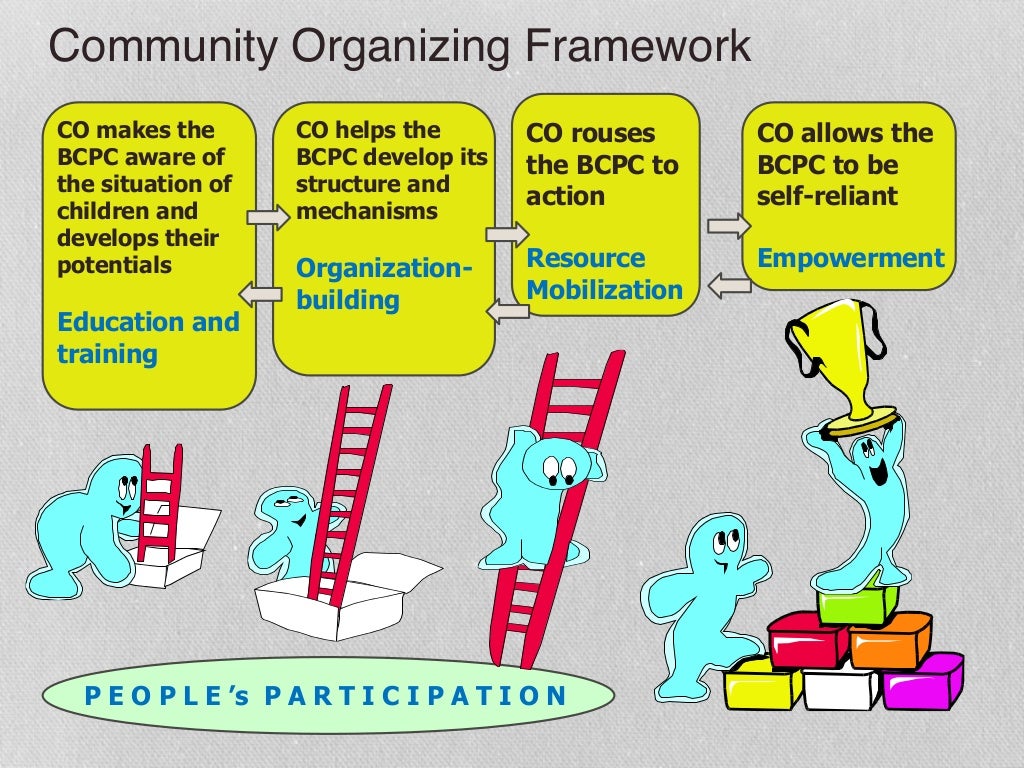 Community Organizing Framework

CO makes the BCPC aware of the situation of children and develops their potentials

Education and training

CO helps the BCPC develop its structure and mechanisms

Organization-building

CO rouses the BCPC to action

Resource Mobilization

CO allows the BCPC to be self-reliant

Empowerment

P E O P L E ' s P A R T I C I P A T I O N